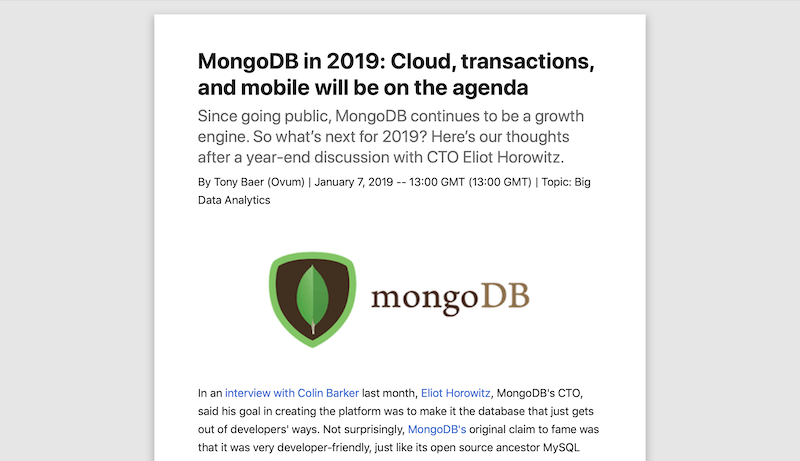 MongoDB in 2019: Cloud, transactions, and mobile will be on the agenda

Since going public, MongoDB continues to be a growth engine. So what's next for 2019? Here's our thoughts after a year-end discussion with CTO Eliot Horowitz.

By Tony Baer (Ovum) | January 7, 2019 -- 13:00 GMT (13:00 GMT) | Topic: Big Data Analytics

mongoDB

In an interview with Colin Barker last month, Eliot Horowitz, MongoDB's CTO, said his goal in creating the platform was to make it the database that just gets out of developers' ways. Not surprisingly, MongoDB's original claim to fame was that it was very developer-friendly, just like its open source ancestor MySQL